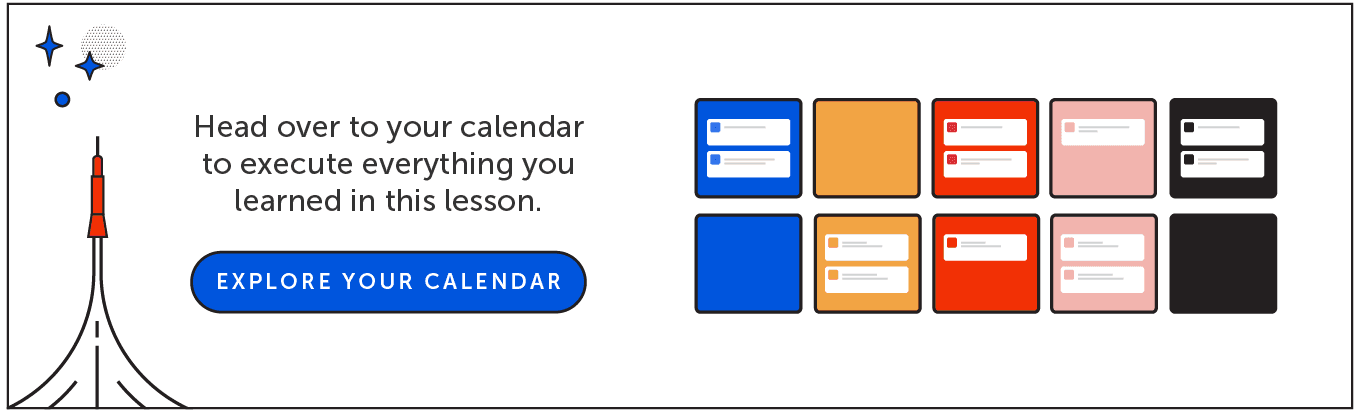 Head over to your calendar to execute everything you learned in this lesson.

EXPLORE YOUR CALENDAR